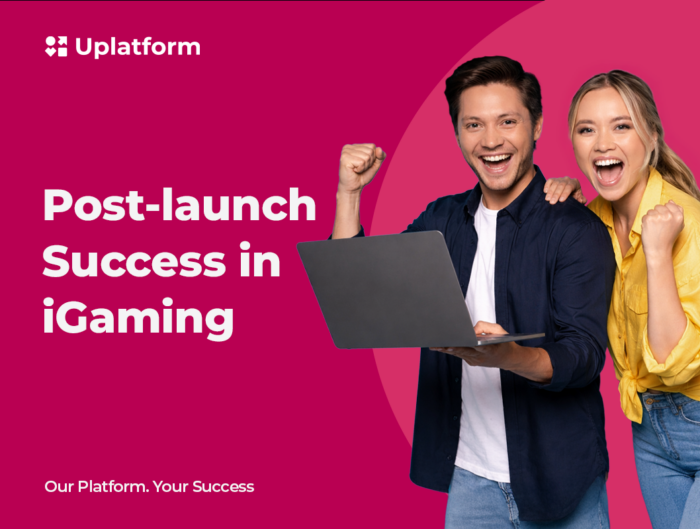 Uplatform

Post-launch Success in iGaming

Our Platform. Your Success